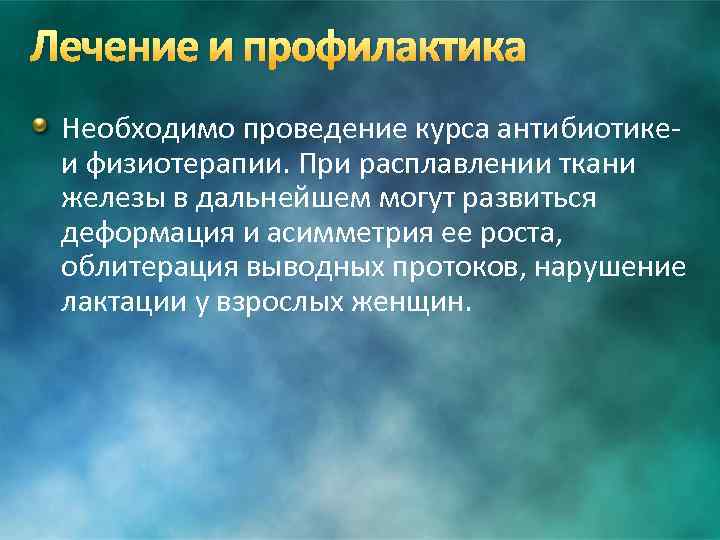 Лечение и профилактика

Необходимо проведение курса антибиотике- и физиотерапии. При расплавлении ткани железы в дальнейшем могут развиться деформация и асимметрия ее роста, облитерация выводных протоков, нарушение лактации у взрослых женщин.